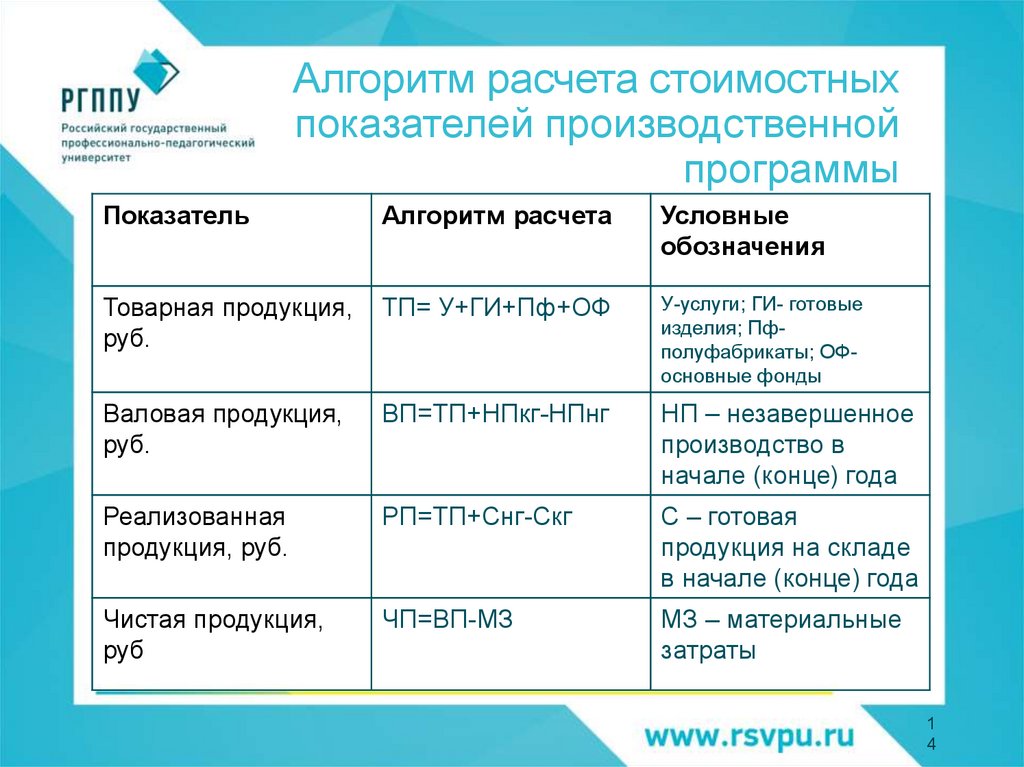 РГППУ
Российский государственный профессионально-педагогический университет

Алгоритм расчета стоимостных показателей производственной программы

| Показатель | Алгоритм расчета | Условные обозначения |
|---|---|---|
| Товарная продукция, руб. | ТП= У+ГИ+Пф+ОФ | У-услуги; ГИ- готовые изделия; Пф- полуфабрикаты; ОФ- основные фонды |
| Валовая продукция, руб. | ВП=ТП+НПкг-НПнг | НП – незавершенное производство в начале (конце) года |
| Реализованная продукция, руб. | РП=ТП+Снг-Скг | С – готовая продукция на складе в начале (конце) года |
| Чистая продукция, руб | ЧП=ВП-МЗ | МЗ – материальные затраты |

www.rsvpu.ru

14